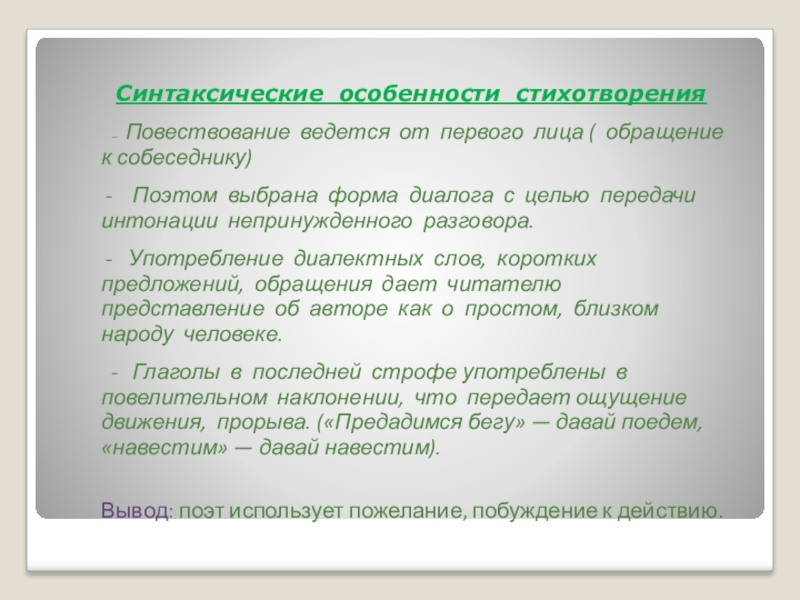 Синтаксические особенности стихотворения

– Повествование ведется от первого лица ( обращение к собеседнику)

- Поэтом выбрана форма диалога с целью передачи интонации непринужденного разговора.

- Употребление диалектных слов, коротких предложений, обращения дает читателю представление об авторе как о простом, близком народу человеке.

- Глаголы в последней строфе употреблены в повелительном наклонении, что передает ощущение движения, прорыва. («Предадимся бегу» — давай поедем, «навестим» — давай навестим).

Вывод: поэт использует пожелание, побуждение к действию.